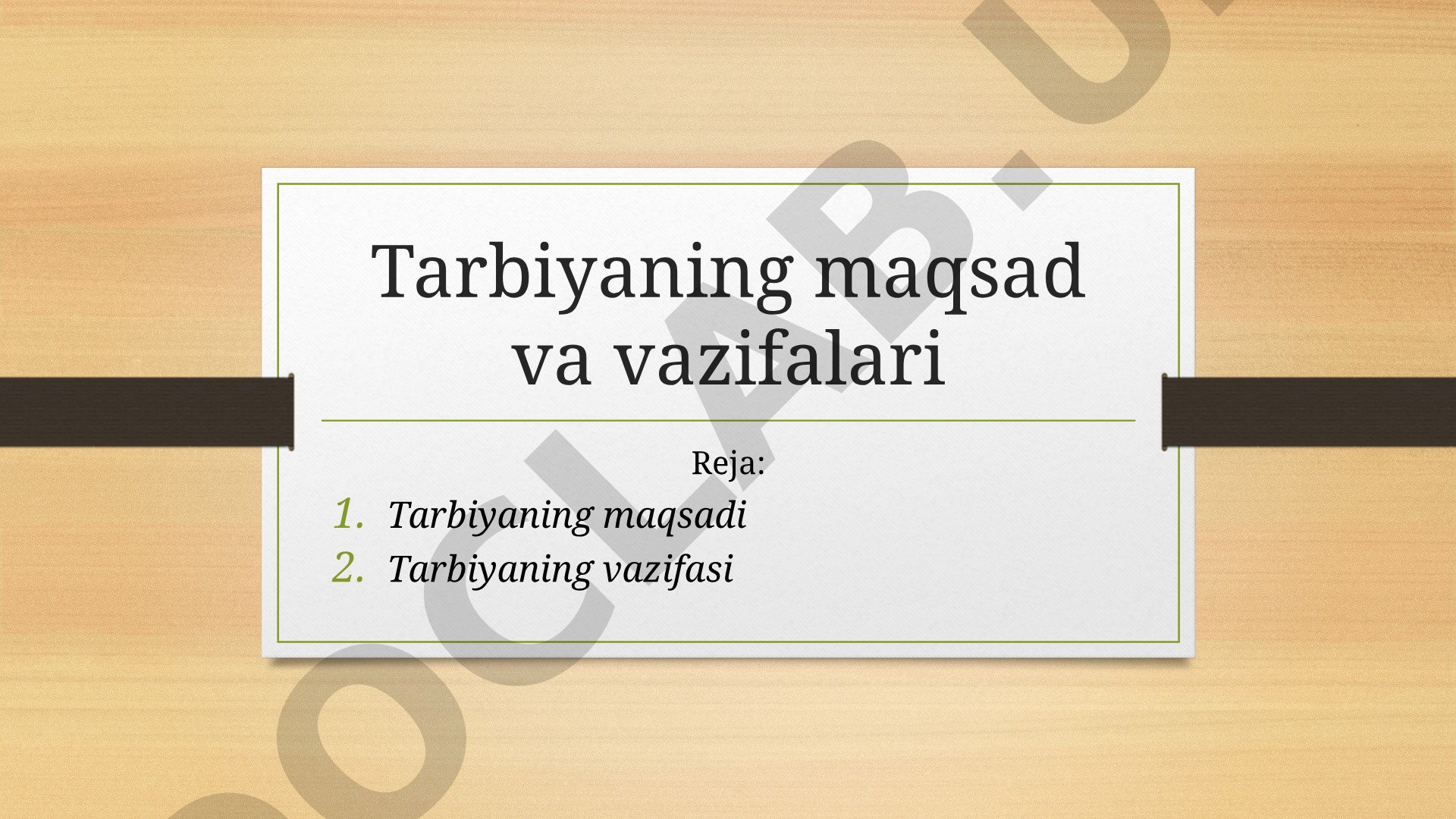 Tarbiyaning maqsad va vazifalari

Reja:

1. Tarbiyaning maqsadi
2. Tarbiyaning vazifasi

OCLAB.U